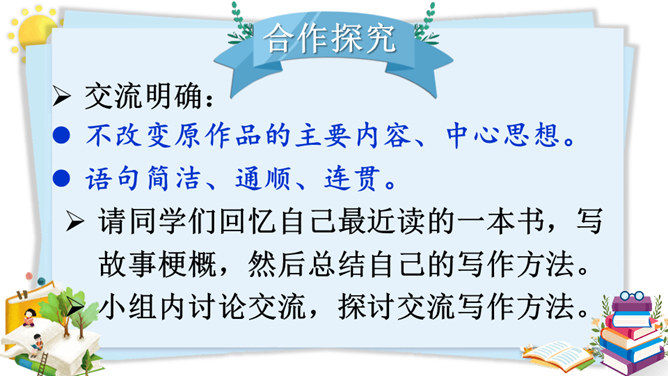 合作探究

➢ 交流明确：

● 不改变原作品的主要内容、中心思想。

● 语句简洁、通顺、连贯。

➢ 请同学们回忆自己最近读的一本书，写故事梗概，然后总结自己的写作方法。

➢ 小组内讨论交流，探讨交流写作方法。